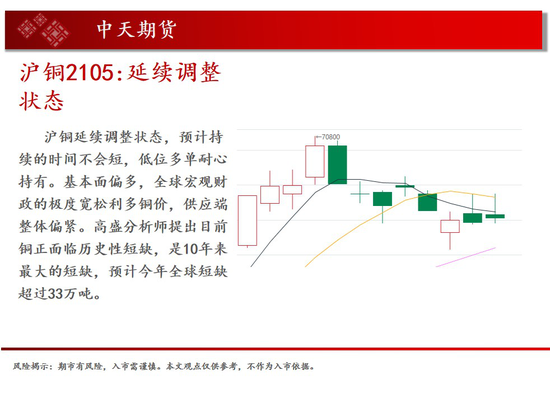 中天期货

沪铜2105:延续调整状态

沪铜延续调整状态，预计持续的时间不会短，低位多单耐心持有。基本面偏多，全球宏观财政的极度宽松利多铜价，供应端整体偏紧。高盛分析师提出目前铜正面临历史性短缺，是10年来最大的短缺，预计今年全球短缺超过33万吨。

70800

风险揭示：期市有风险，入市需谨慎。本文观点仅供参考，不作为入市依据。